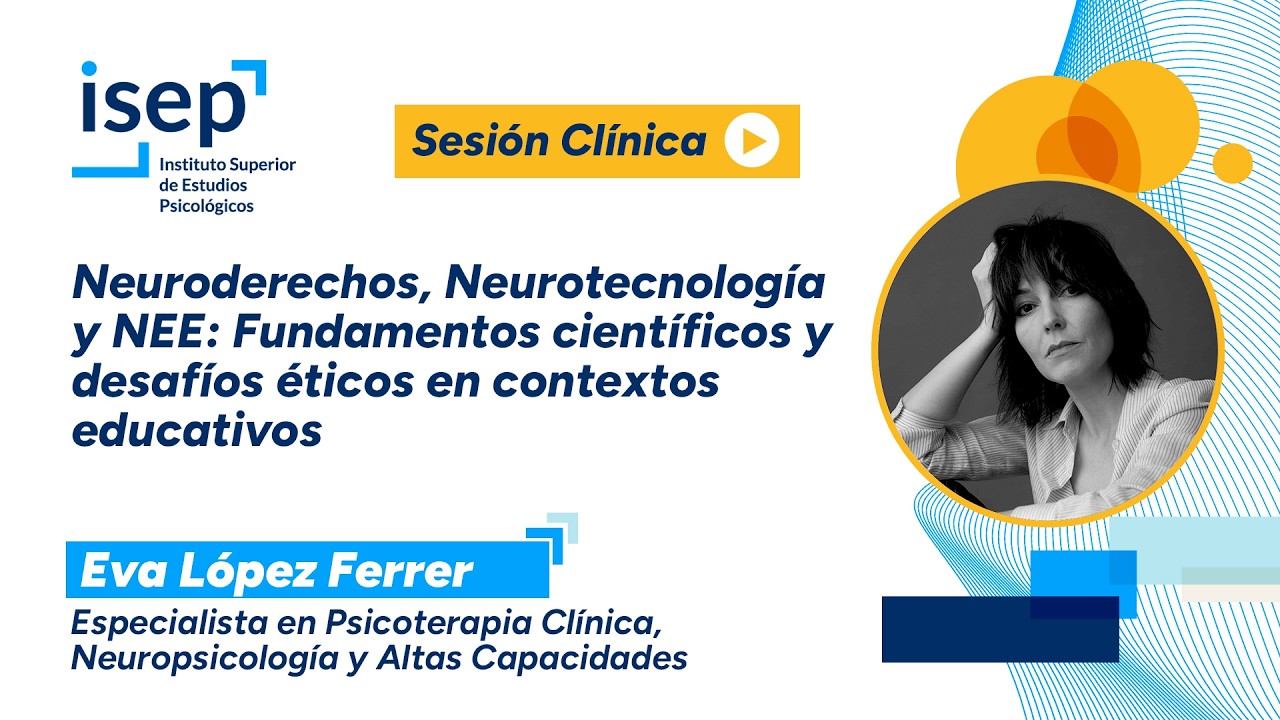 isep
Instituto Superior de Estudios Psicológicos

Sesión Clínica

Neuroderechos, Neurotecnología y NEE: Fundamentos científicos y desafíos éticos en contextos educativos

Eva López Ferrer
Especialista en Psicoterapia Clínica, Neuropsicología y Altas Capacidades